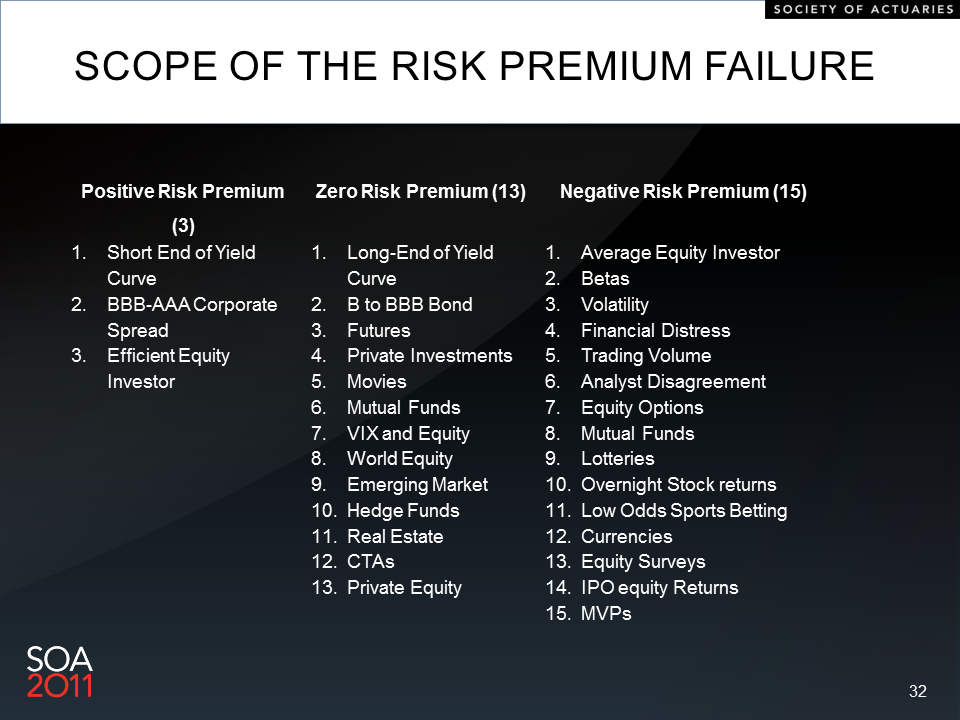 SOCIETY OF ACTUARIES

SCOPE OF THE RISK PREMIUM FAILURE

Positive Risk Premium (3)
1. Short End of Yield Curve
2. BBB-AAA Corporate Spread
3. Efficient Equity Investor

Zero Risk Premium (13)
1. Long-End of Yield Curve
2. B to BBB Bond
3. Futures
4. Private Investments
5. Movies
6. Mutual Funds
7. VIX and Equity
8. World Equity
9. Emerging Market
10. Hedge Funds
11. Real Estate
12. CTAs
13. Private Equity

Negative Risk Premium (15)
1. Average Equity Investor
2. Betas
3. Volatility
4. Financial Distress
5. Trading Volume
6. Analyst Disagreement
7. Equity Options
8. Mutual Funds
9. Lotteries
10. Overnight Stock returns
11. Low Odds Sports Betting
12. Currencies
13. Equity Surveys
14. IPO equity Returns
15. MVPs

SOA 2011

32